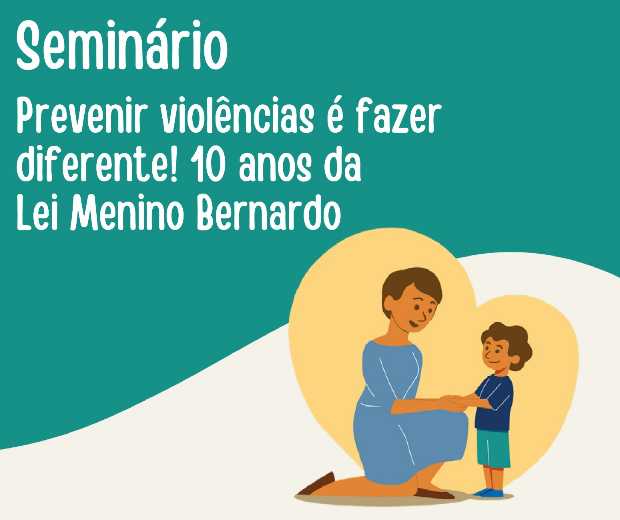 Seminário

Prevenir violências é fazer diferente! 10 anos da Lei Menino Bernardo